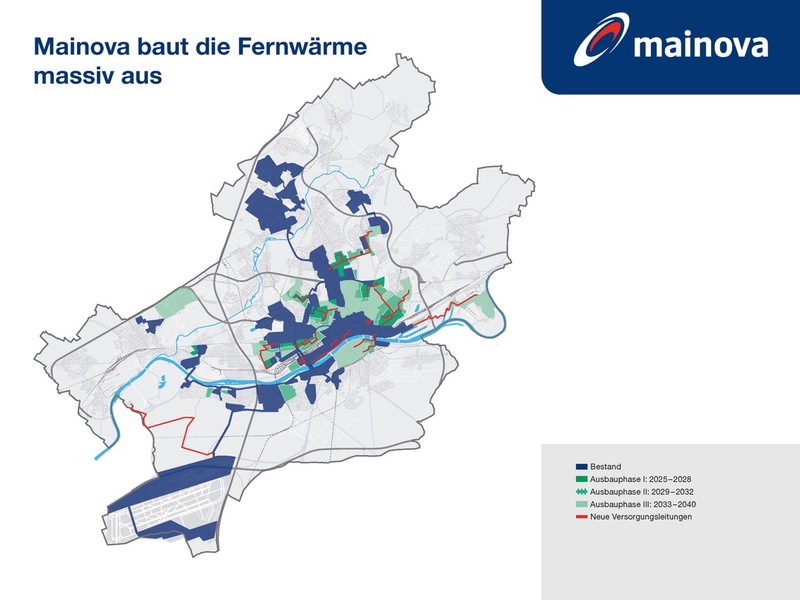 Mainova baut die Fernwärme massiv aus

mainova

Bestand
Ausbauphase I: 2025–2028
Ausbauphase II: 2029–2032
Ausbauphase III: 2033–2040
Neue Versorgungsleitungen